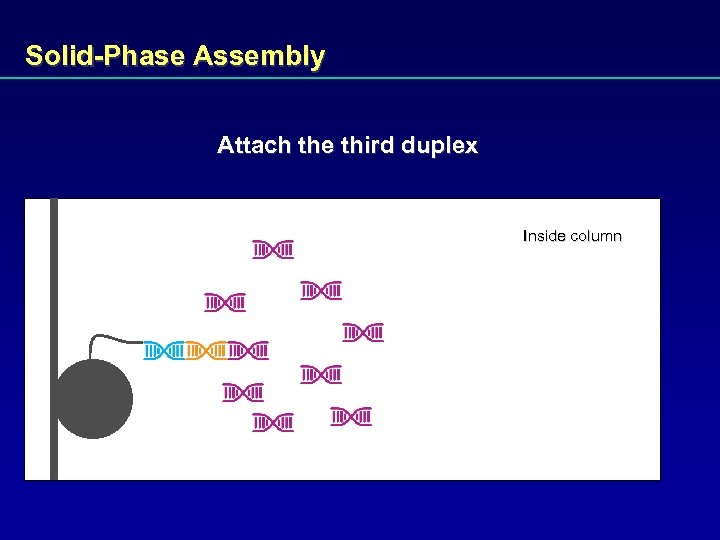 Solid-Phase Assembly

Attach the third duplex

Inside column